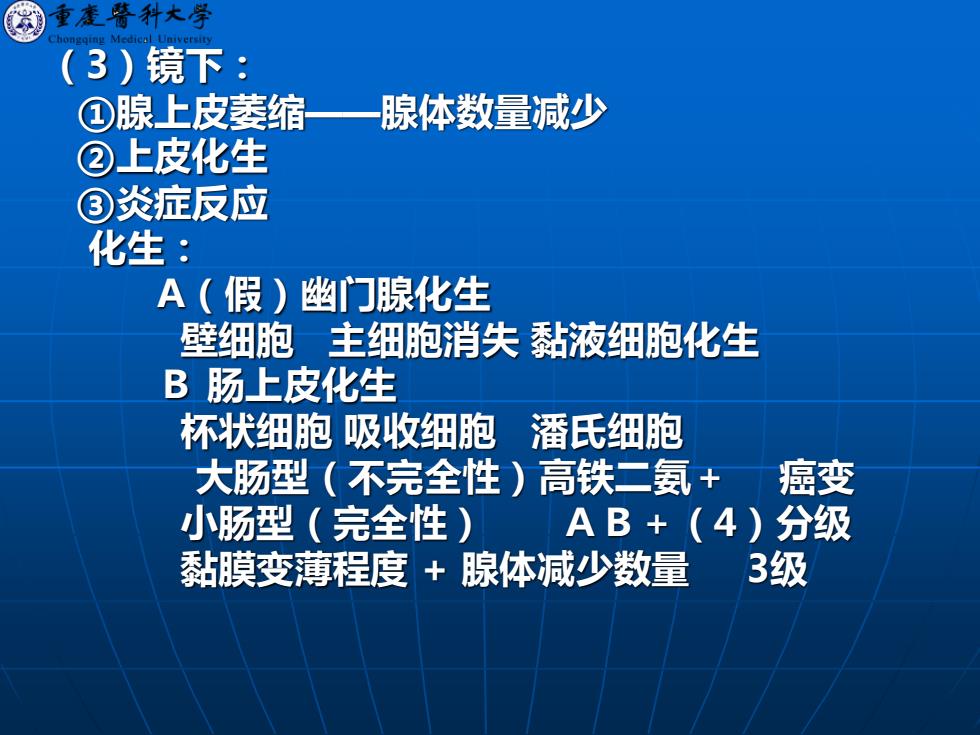 重慶醫科大學
Chongqing Medical University

（3）镜下：
①腺上皮萎缩——腺体数量减少
②上皮化生
③炎症反应
化生：
A（假）幽门腺化生
壁细胞 主细胞消失 黏液细胞化生
B 肠上皮化生
杯状细胞 吸收细胞 潘氏细胞
大肠型（不完全性）高铁二氨＋ 癌变
小肠型（完全性） A B ＋（4）分级
黏膜变薄程度 ＋ 腺体减少数量 3级